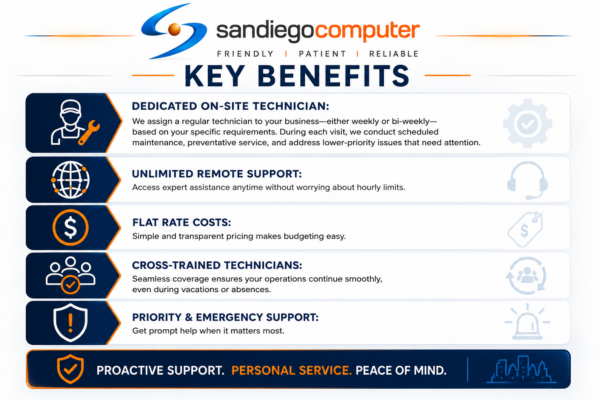 sandiegocomputer

FRIENDLY | PATIENT | RELIABLE

KEY BENEFITS

DEDICATED ON-SITE TECHNICIAN:

We assign a regular technician to your business—either weekly or bi-weekly—based on your specific requirements. During each visit, we conduct scheduled maintenance, preventative service, and address lower-priority issues that need attention.

UNLIMITED REMOTE SUPPORT:

Access expert assistance anytime without worrying about hourly limits.

FLAT RATE COSTS:

Simple and transparent pricing makes budgeting easy.

CROSS-TRAINED TECHNICIANS:

Seamless coverage ensures your operations continue smoothly, even during vacations or absences.

PRIORITY & EMERGENCY SUPPORT:

Get prompt help when it matters most.

PROACTIVE SUPPORT. PERSONAL SERVICE. PEACE OF MIND.